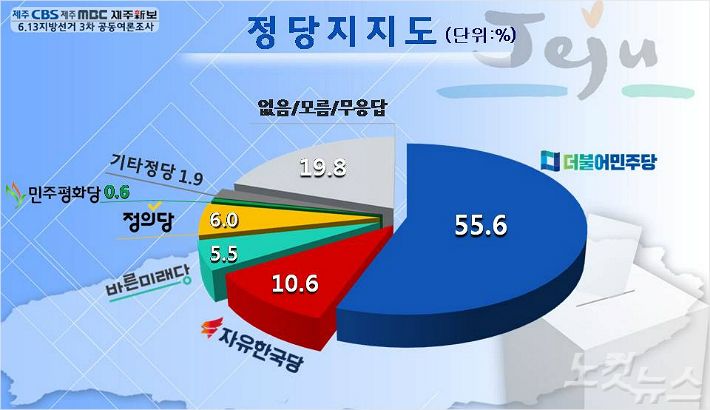 제주 CBS 제주 MBC 제주新보
6.13지방선거 3차 공동여론조사

정당지지도 (단위:%)

Jeju

없음/모름/무응답

19.8

더불어민주당

55.6

기타정당 1.9

민주평화당 0.6

정의당

6.0

5.5

바른미래당

10.6

자유한국당

노컷뉴스